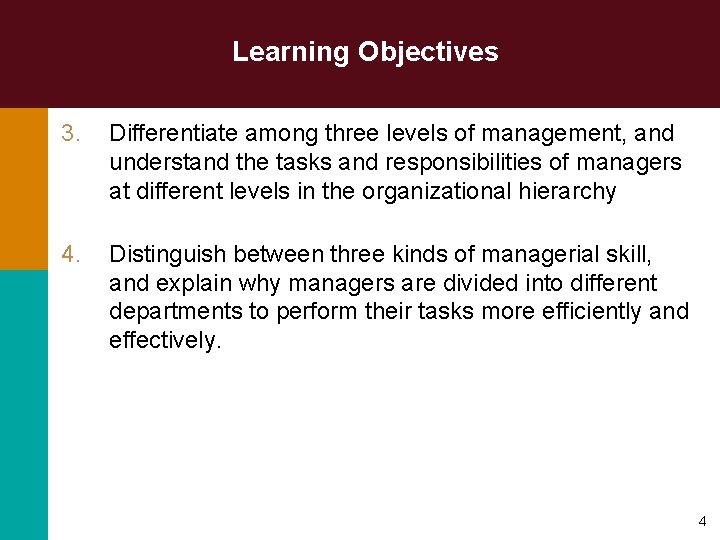 Learning Objectives

3. Differentiate among three levels of management, and understand the tasks and responsibilities of managers at different levels in the organizational hierarchy

4. Distinguish between three kinds of managerial skill, and explain why managers are divided into different departments to perform their tasks more efficiently and effectively.

4